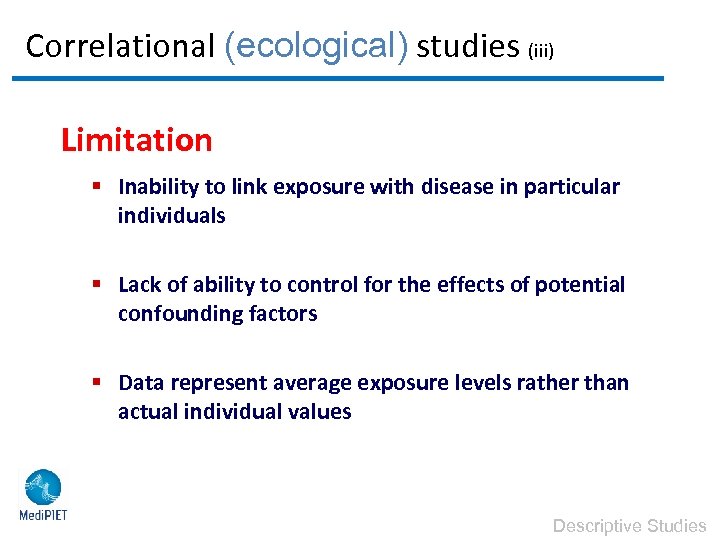 Correlational (ecological) studies (iii)

Limitation

▪ Inability to link exposure with disease in particular individuals

▪ Lack of ability to control for the effects of potential confounding factors

▪ Data represent average exposure levels rather than actual individual values

MediPIET

Descriptive Studies